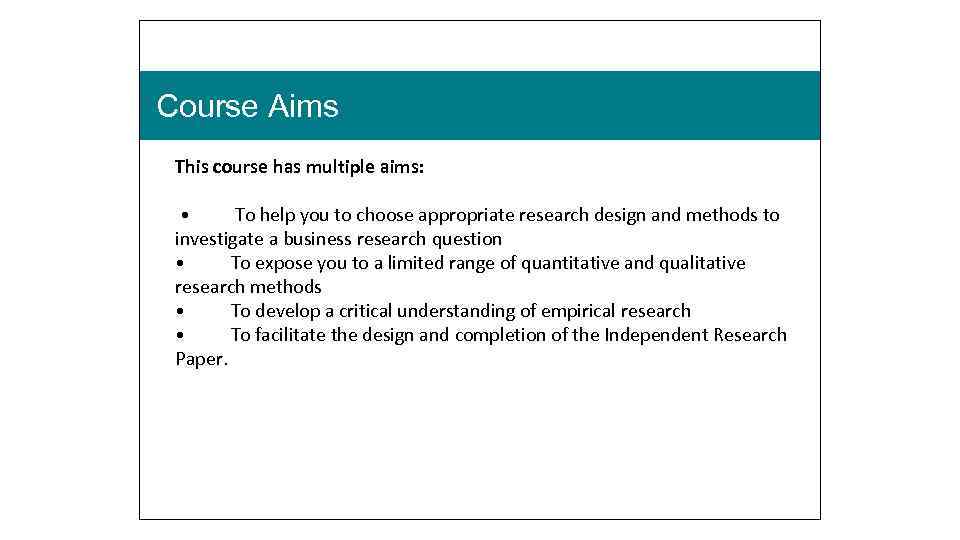 Course Aims

This course has multiple aims:

• To help you to choose appropriate research design and methods to investigate a business research question
• To expose you to a limited range of quantitative and qualitative research methods
• To develop a critical understanding of empirical research
• To facilitate the design and completion of the Independent Research Paper.